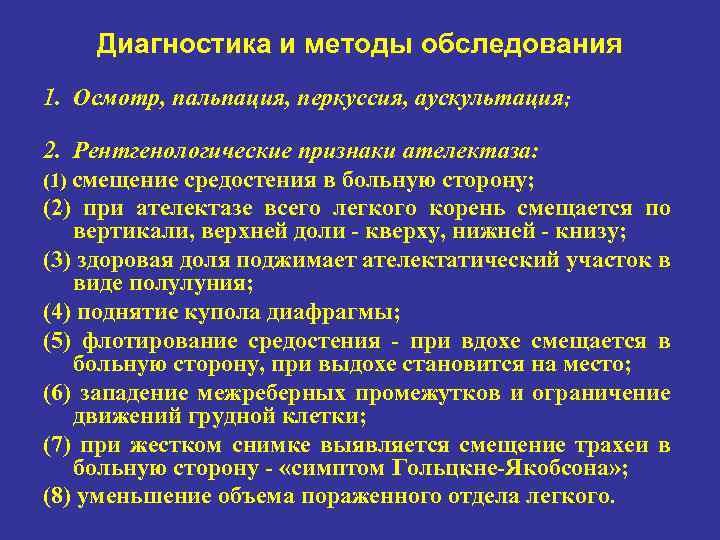 Диагностика и методы обследования

1. Осмотр, пальпация, перкуссия, аускультация;

2. Рентгенологические признаки ателектаза:

(1) смещение средостения в больную сторону;

(2) при ателектазе всего легкого корень смещается по вертикали, верхней доли - кверху, нижней - книзу;

(3) здоровая доля поджимает ателектатический участок в виде полулуния;

(4) поднятие купола диафрагмы;

(5) флотирование средостения - при вдохе смещается в больную сторону, при выдохе становится на место;

(6) западение межреберных промежутков и ограничение движений грудной клетки;

(7) при жестком снимке выявляется смещение трахеи в больную сторону - «симптом Гольцкне-Якобсона»;

(8) уменьшение объема пораженного отдела легкого.